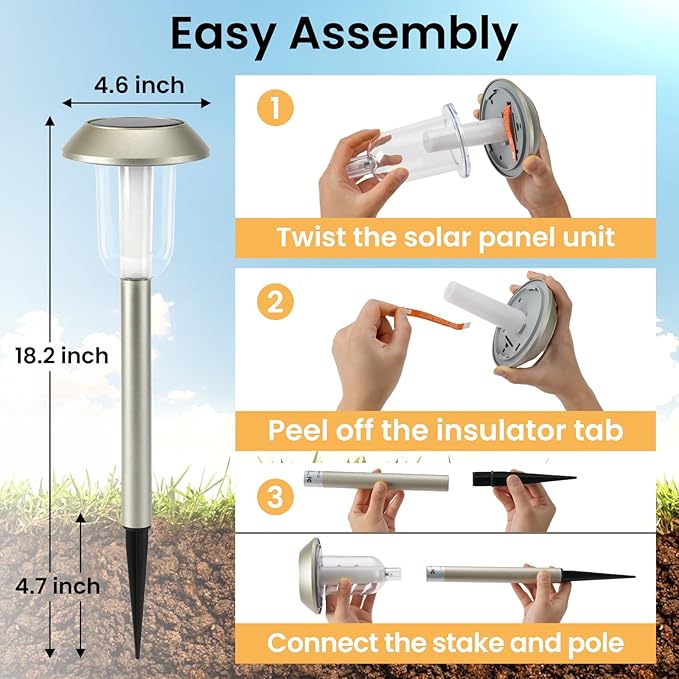 Easy Assembly

4.6 inch

18.2 inch

4.7 inch

1

Twist the solar panel unit

2

Peel off the insulator tab

3

Connect the stake and pole